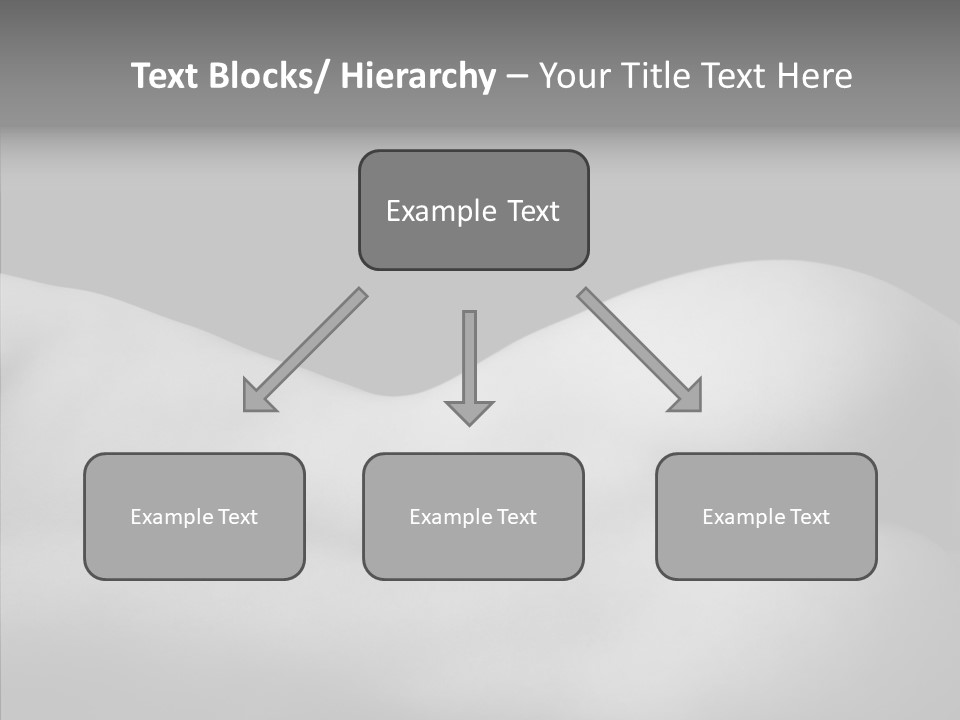 Text Blocks/ Hierarchy – Your Title Text Here

Example Text

Example Text

Example Text

Example Text